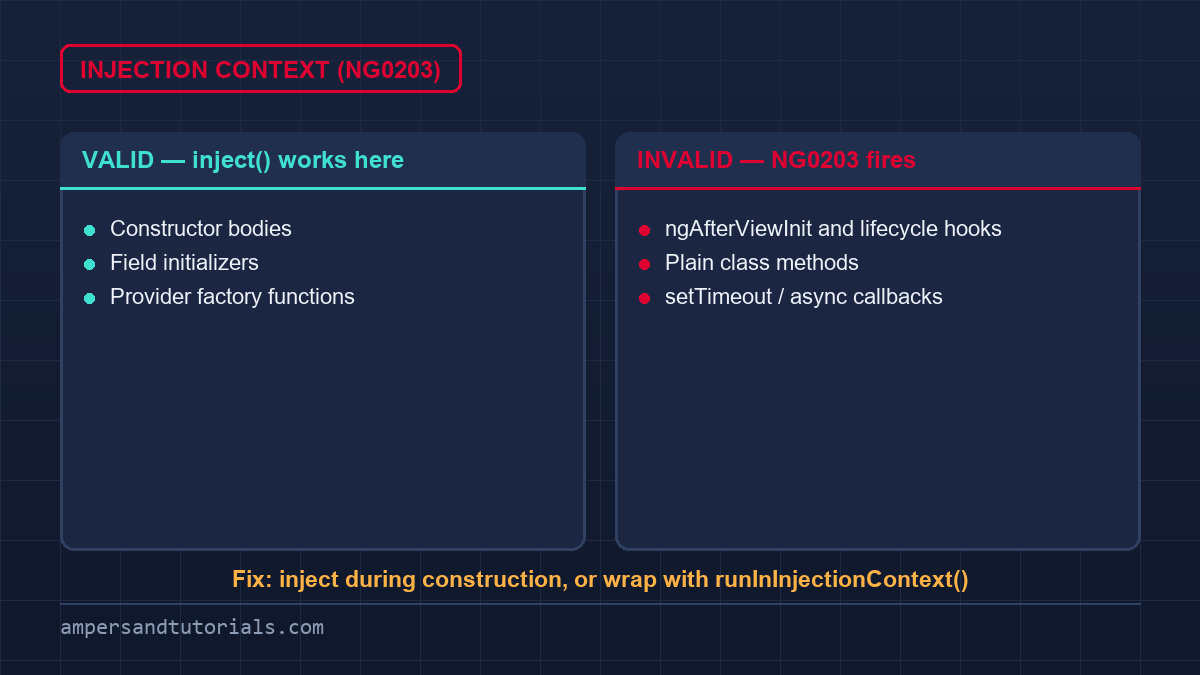 INJECTION CONTEXT (NG0203)

VALID — inject() works here

• Constructor bodies
• Field initializers
• Provider factory functions

INVALID — NG0203 fires

• ngAfterViewInit and lifecycle hooks
• Plain class methods
• setTimeout / async callbacks

Fix: inject during construction, or wrap with runInInjectionContext()

ampersandtutorials.com